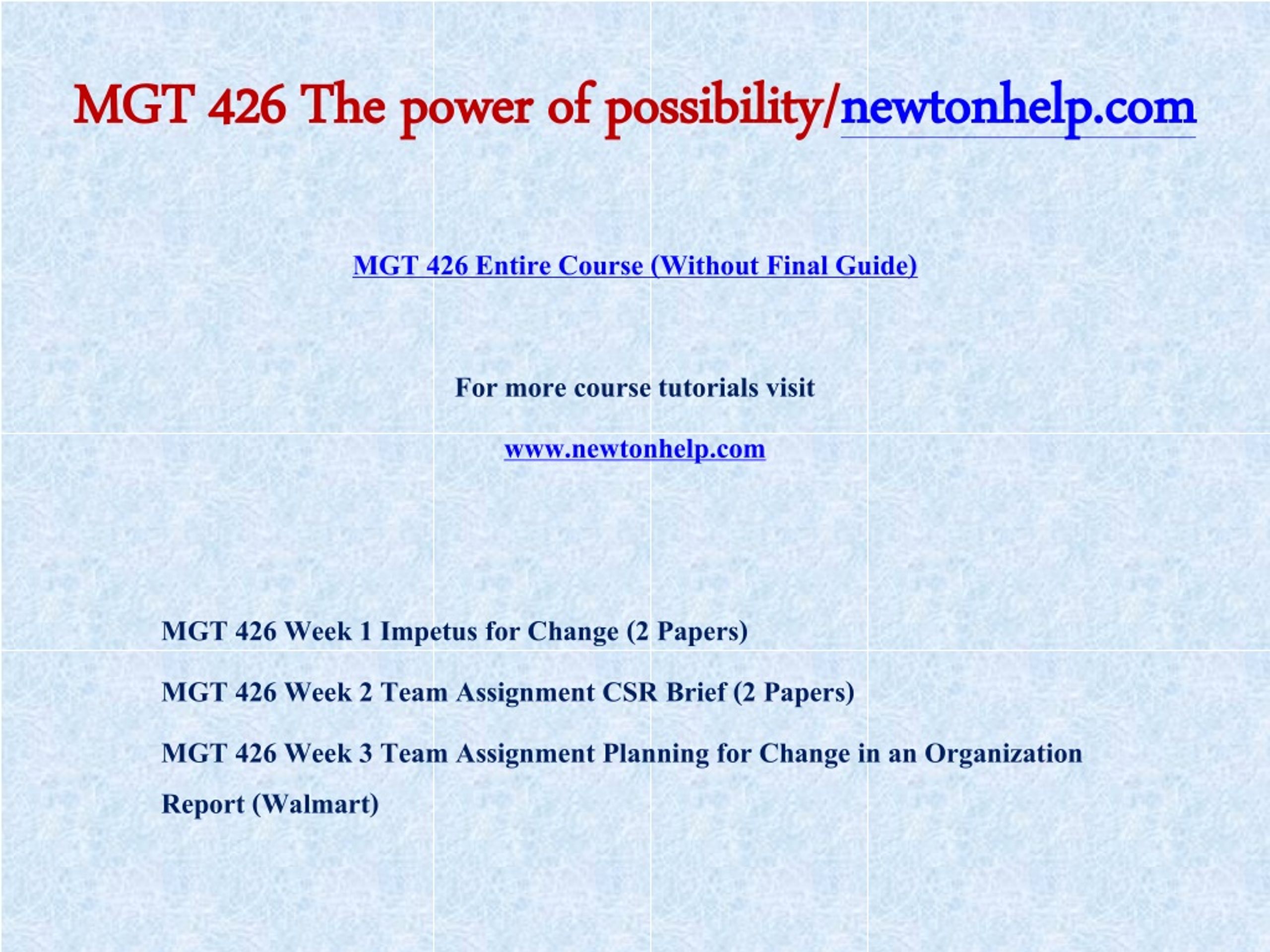 MGT 426 The power of possibility/newtonhelp.com

MGT 426 Entire Course (Without Final Guide)

For more course tutorials visit

www.newtonhelp.com

MGT 426 Week 1 Impetus for Change (2 Papers)

MGT 426 Week 2 Team Assignment CSR Brief (2 Papers)

MGT 426 Week 3 Team Assignment Planning for Change in an Organization Report (Walmart)